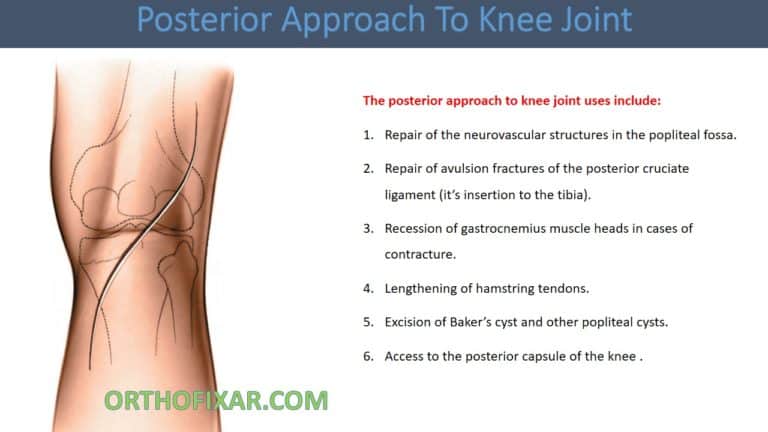 Posterior Approach To Knee Joint

The posterior approach to knee joint uses include:

1. Repair of the neurovascular structures in the popliteal fossa.
2. Repair of avulsion fractures of the posterior cruciate ligament (it's insertion to the tibia).
3. Recession of gastrocnemius muscle heads in cases of contracture.
4. Lengthening of hamstring tendons.
5. Excision of Baker's cyst and other popliteal cysts.
6. Access to the posterior capsule of the knee .

ORTHOFIXAR.COM